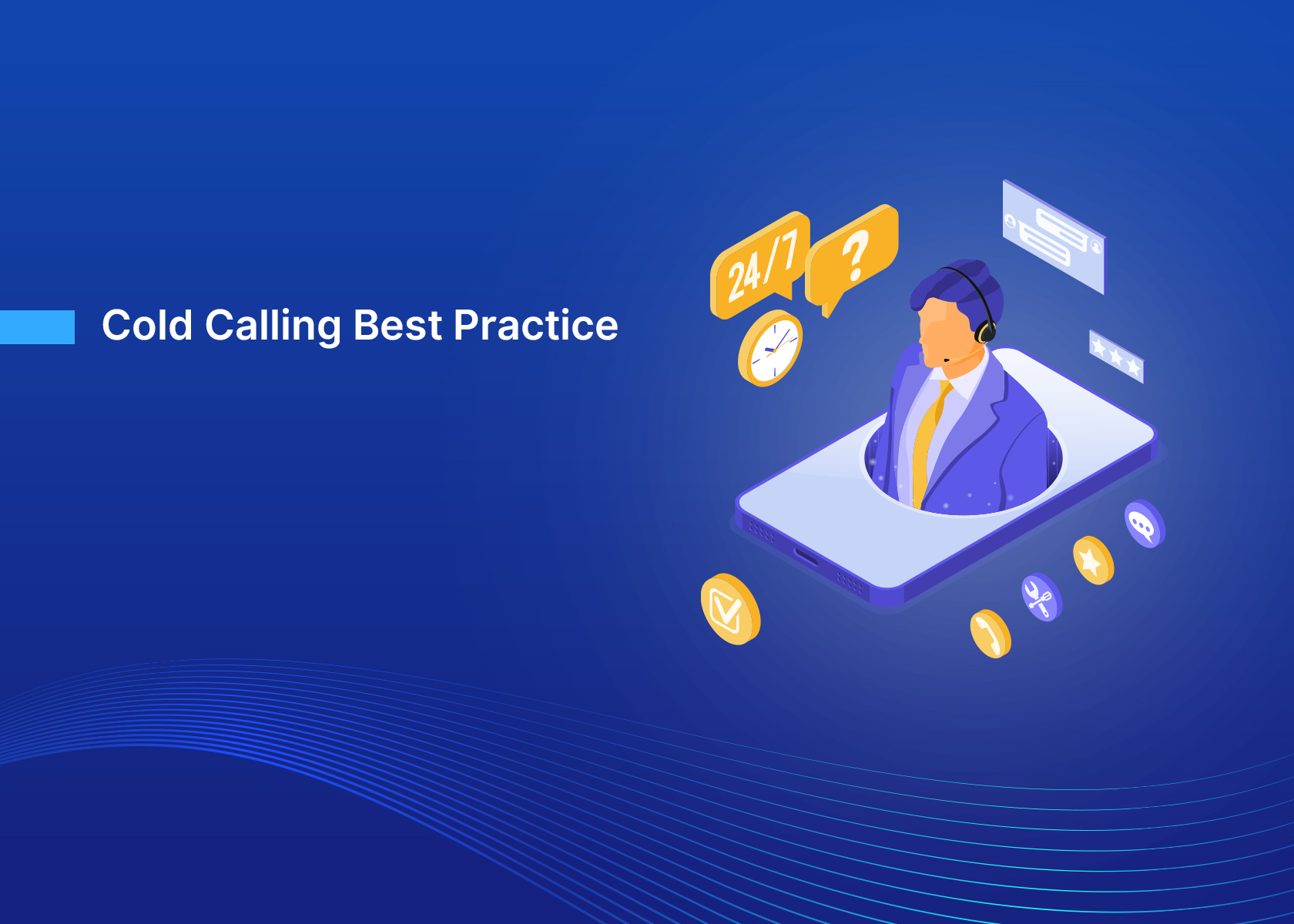 Cold Calling Best Practice

24/7

?